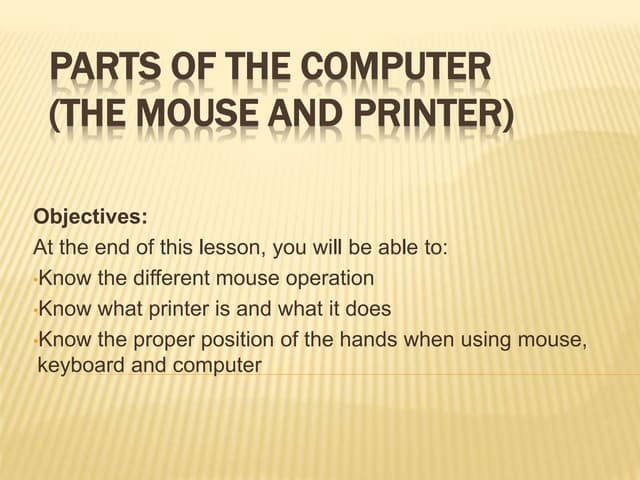 PARTS OF THE COMPUTER (THE MOUSE AND PRINTER)

Objectives:
At the end of this lesson, you will be able to:
•Know the different mouse operation
•Know what printer is and what it does
•Know the proper position of the hands when using mouse, keyboard and computer